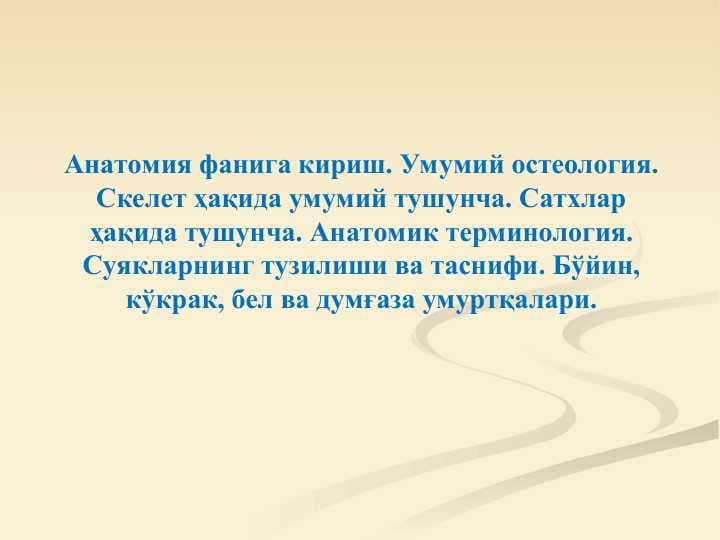 Анатомия фанига кириш. Умумий остеология. Скелет ҳақида умумий тушунча. Сатхлар ҳақида тушунча. Анатомик терминология. Суякларнинг тузилиши ва таснифи. Бўйин, кўкрак, бел ва думғаза умуртқалари.